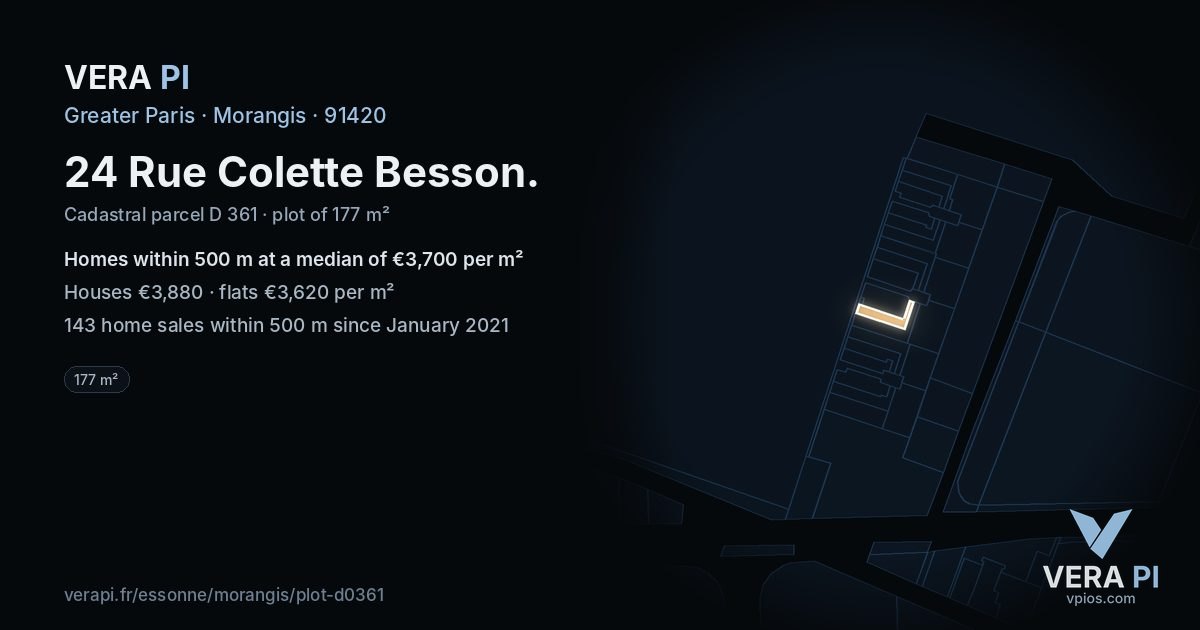 VERA PI
Greater Paris · Morangis · 91420

24 Rue Colette Besson.

Cadastral parcel D 361 · plot of 177 m²

Homes within 500 m at a median of €3,700 per m²

Houses €3,880 · flats €3,620 per m²

143 home sales within 500 m since January 2021

177 m²

verapi.fr/essonne/morangis/plot-d0361

VERA PI
vpios.com